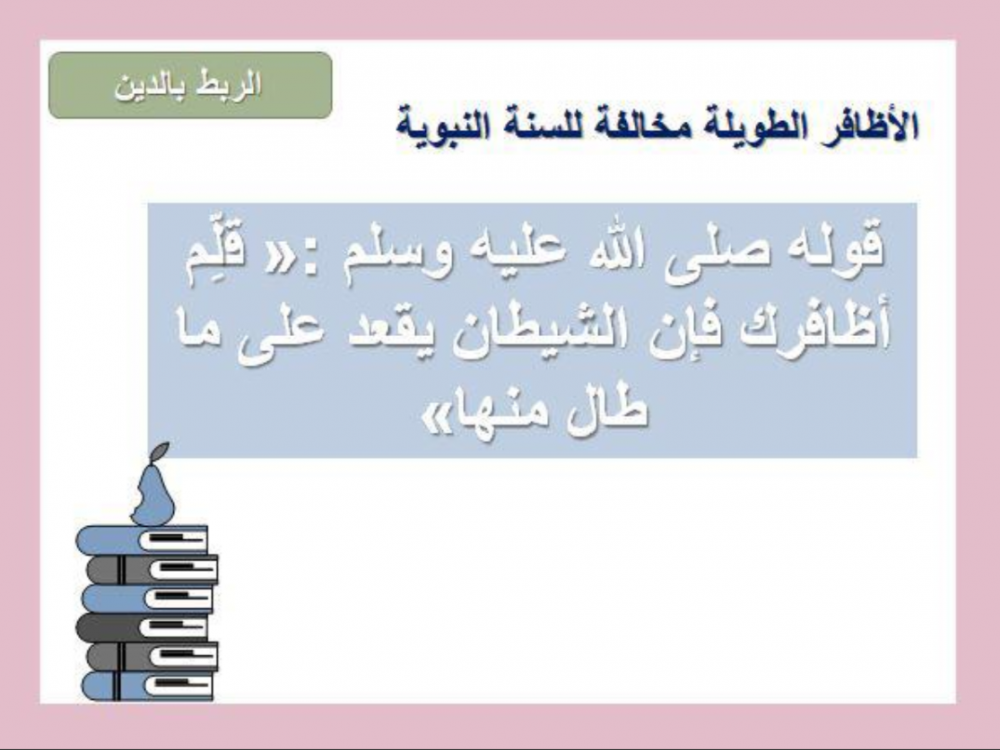 الربط بالدين

الأظافر الطويلة مخالفة للسنة النبوية

قوله صلى الله عليه وسلم :« قَلِّم أظافرك فإن الشيطان يقعد على ما طال منها»